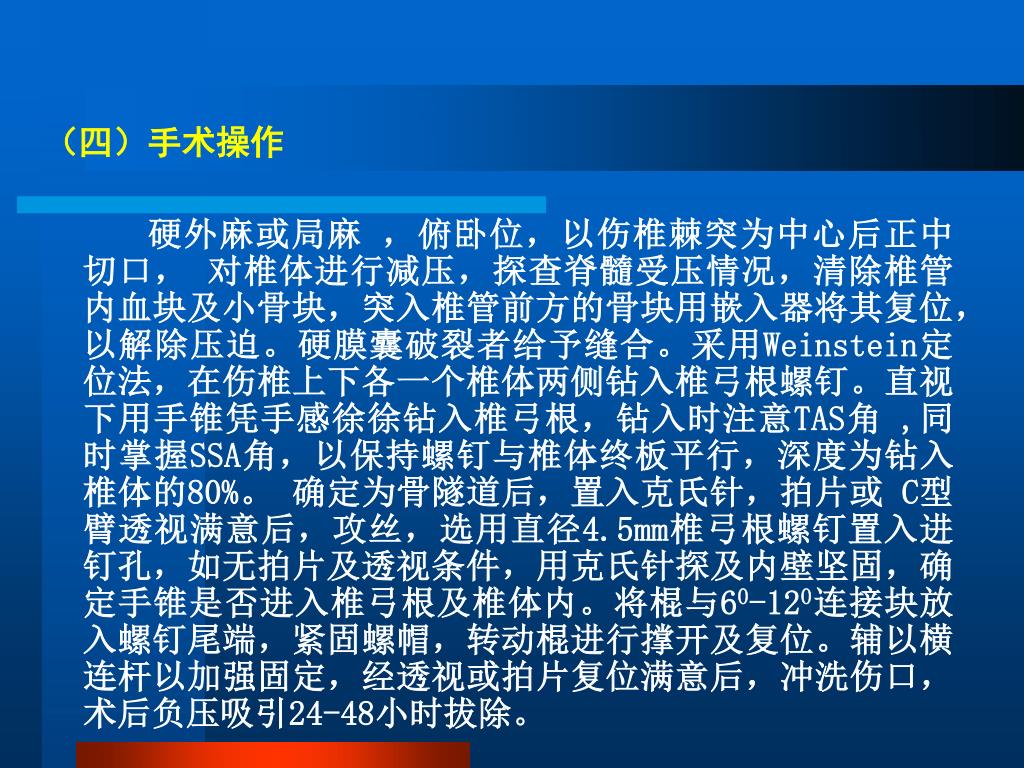 （四）手术操作

硬外麻或局麻 ，俯卧位，以伤椎棘突为中心后正中切口， 对椎体进行减压，探查脊髓受压情况，清除椎管内血块及小骨块，突入椎管前方的骨块用嵌入器将其复位，以解除压迫。硬膜囊破裂者给予缝合。采用Weinstein定位法，在伤椎上下各一个椎体两侧钻入椎弓根螺钉。直视下用手锥凭手感徐徐钻入椎弓根，钻入时注意TAS角 ,同时掌握SSA角，以保持螺钉与椎体终板平行，深度为钻入椎体的80%。 确定为骨隧道后，置入克氏针，拍片或 C型臂透视满意后，攻丝，选用直径4.5mm椎弓根螺钉置入进钉孔，如无拍片及透视条件，用克氏针探及内壁坚固，确定手锥是否进入椎弓根及椎体内。将棍与$6^0$-$12^0$连接块放入螺钉尾端，紧固螺帽，转动棍进行撑开及复位。辅以横连杆以加强固定，经透视或拍片复位满意后，冲洗伤口，术后负压吸引24-48小时拔除。